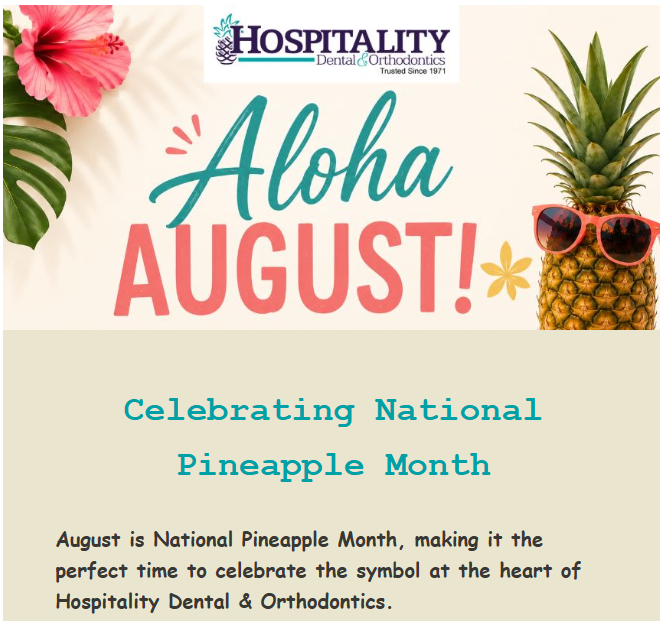 HOSPITALITY
Dental & Orthodontics
Trusted Since 1971

Aloha
AUGUST!

Celebrating National Pineapple Month

August is National Pineapple Month, making it the perfect time to celebrate the symbol at the heart of Hospitality Dental & Orthodontics.